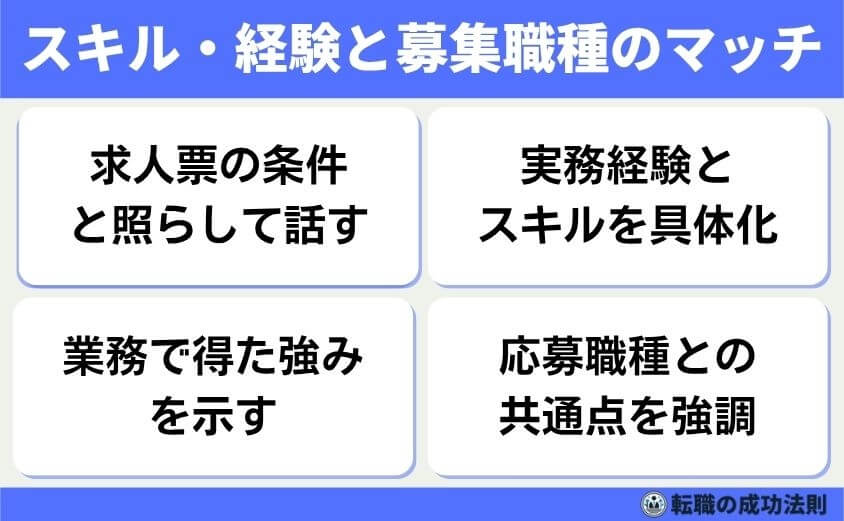 スキル・経験と募集職種のマッチ

求人票の条件と照らして話す

実務経験とスキルを具体化

業務で得た強みを示す

応募職種との共通点を強調

転職の成功法則